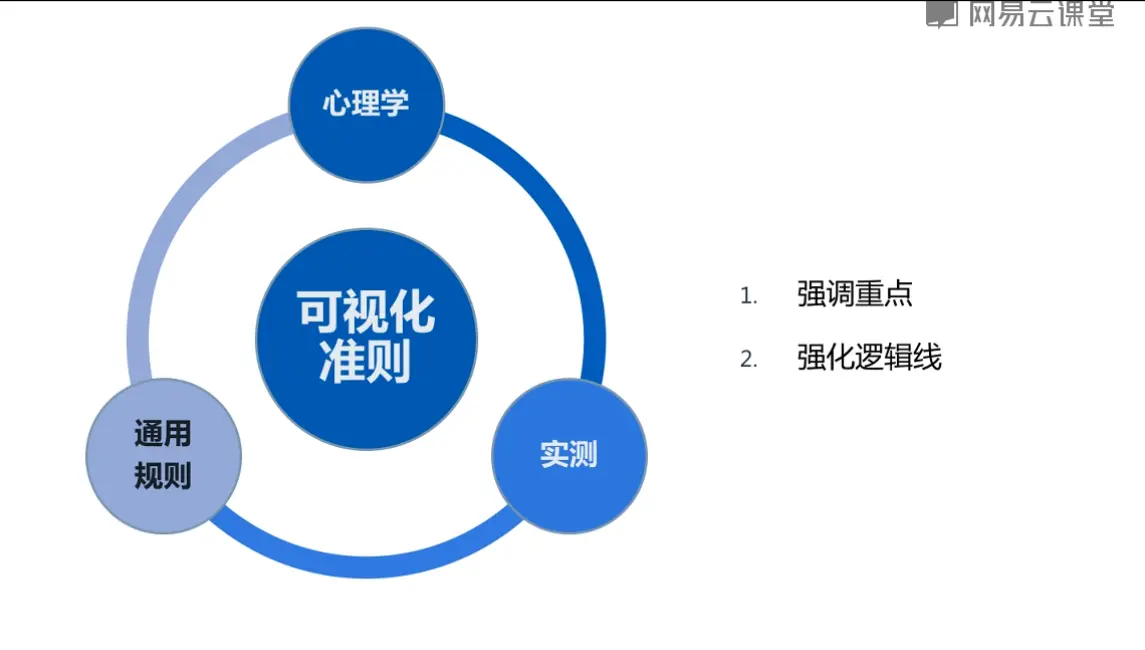 网易云课堂

心理学

可视化准则

通用规则

实测

1. 强调重点
2. 强化逻辑线